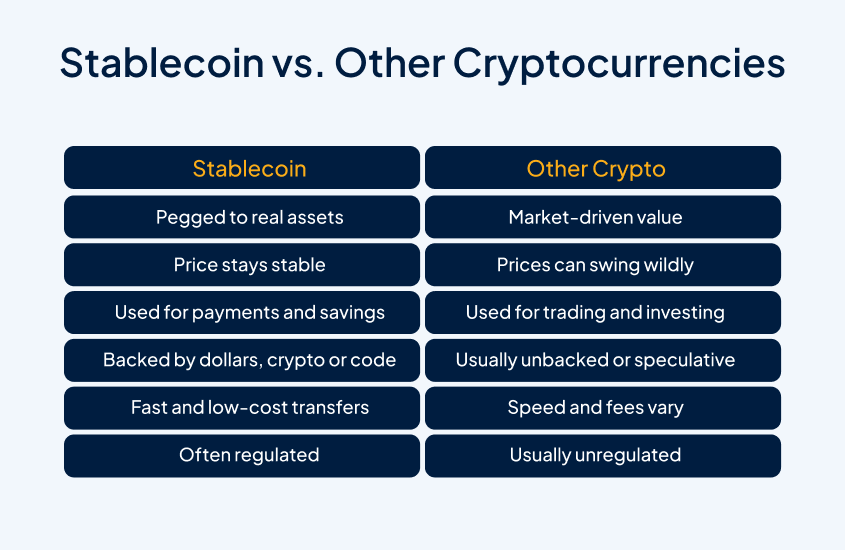 Stablecoin vs. Other Cryptocurrencies

| Stablecoin | Other Crypto |
|---|---|
| Pegged to real assets | Market-driven value |
| Price stays stable | Prices can swing wildly |
| Used for payments and savings | Used for trading and investing |
| Backed by dollars, crypto or code | Usually unbacked or speculative |
| Fast and low-cost transfers | Speed and fees vary |
| Often regulated | Usually unregulated |